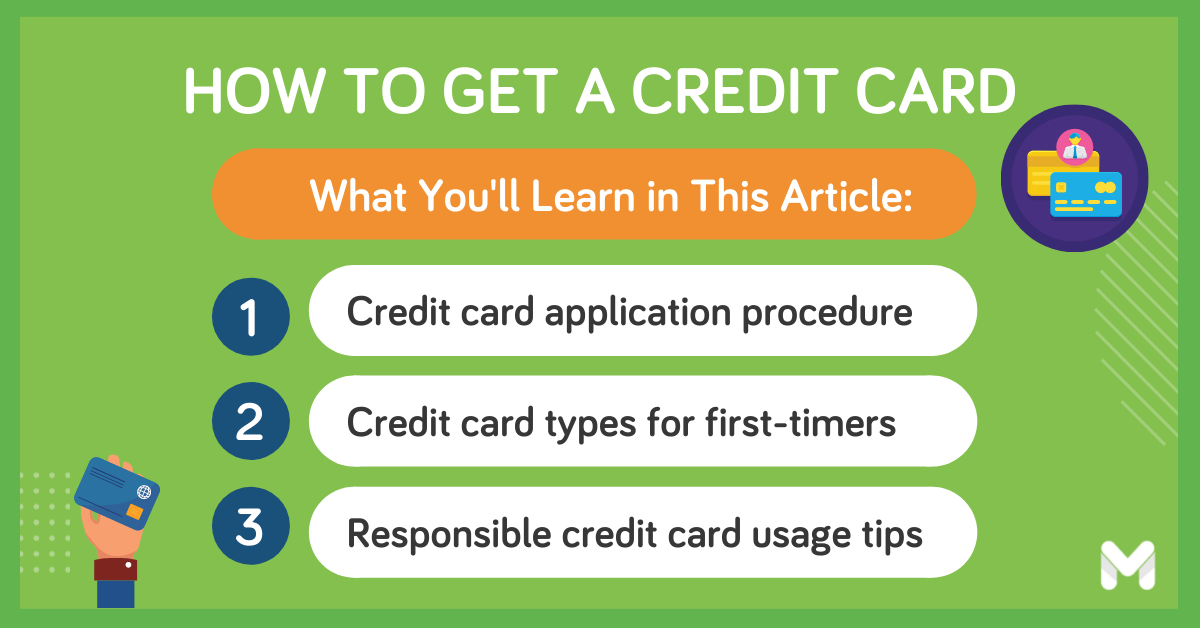 HOW TO GET A CREDIT CARD

What You'll Learn in This Article:

1 Credit card application procedure

2 Credit card types for first-timers

3 Responsible credit card usage tips

M